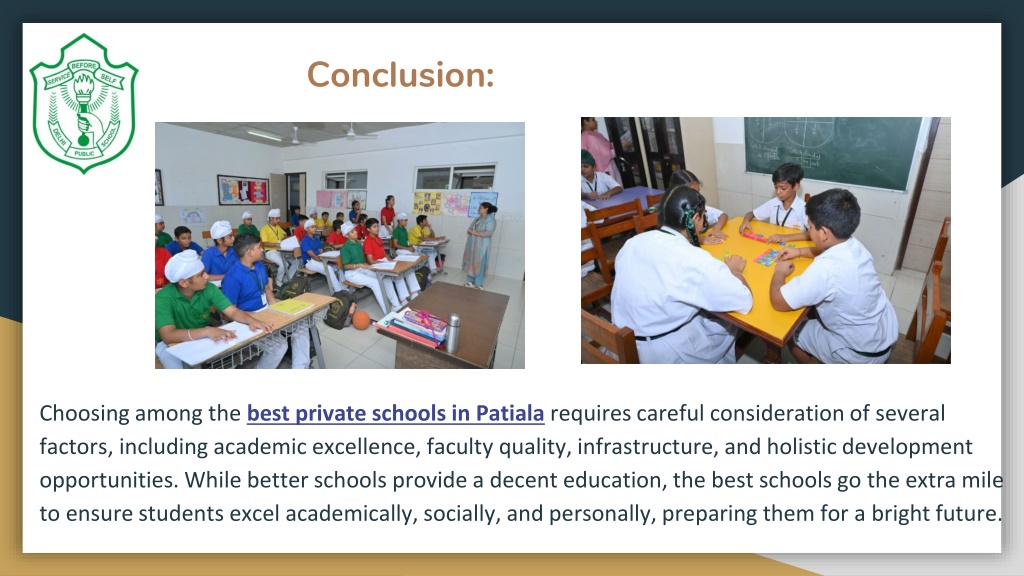 SERVICE BEFORE SELF
DELHI PUBLIC SCHOOL

Conclusion:

Choosing among the best private schools in Patiala requires careful consideration of several factors, including academic excellence, faculty quality, infrastructure, and holistic development opportunities. While better schools provide a decent education, the best schools go the extra mile to ensure students excel academically, socially, and personally, preparing them for a bright future.